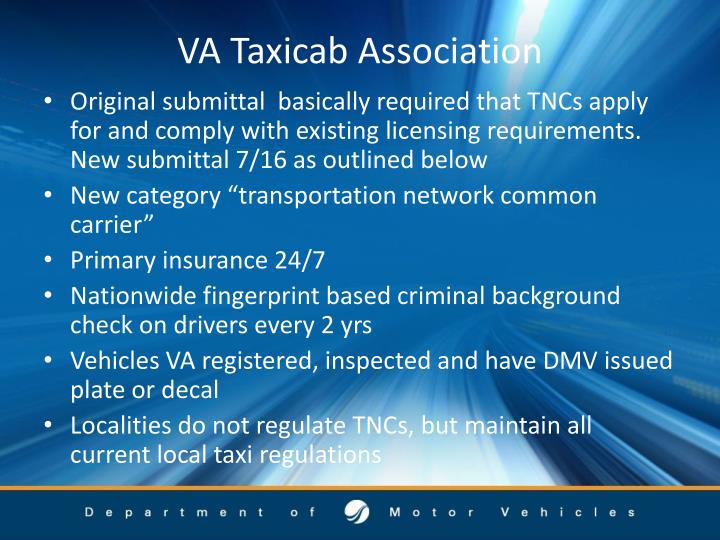 VA Taxicab Association

• Original submittal  basically required that TNCs apply for and comply with existing licensing requirements. New submittal 7/16 as outlined below
• New category “transportation network common carrier”
• Primary insurance 24/7
• Nationwide fingerprint based criminal background check on drivers every 2 yrs
• Vehicles VA registered, inspected and have DMV issued plate or decal
• Localities do not regulate TNCs, but maintain all current local taxi regulations

Department of Motor Vehicles